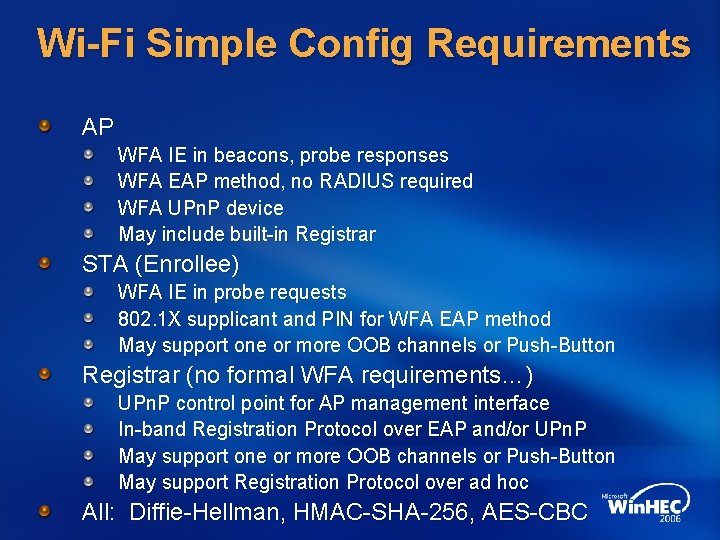 Wi-Fi Simple Config Requirements

AP
WFA IE in beacons, probe responses
WFA EAP method, no RADIUS required
WFA UPnP device
May include built-in Registrar

STA (Enrollee)
WFA IE in probe requests
802.1X supplicant and PIN for WFA EAP method
May support one or more OOB channels or Push-Button

Registrar (no formal WFA requirements…)
UPnP control point for AP management interface
In-band Registration Protocol over EAP and/or UPnP
May support one or more OOB channels or Push-Button
May support Registration Protocol over ad hoc

All: Diffie-Hellman, HMAC-SHA-256, AES-CBC

Microsoft WinHEC 2006